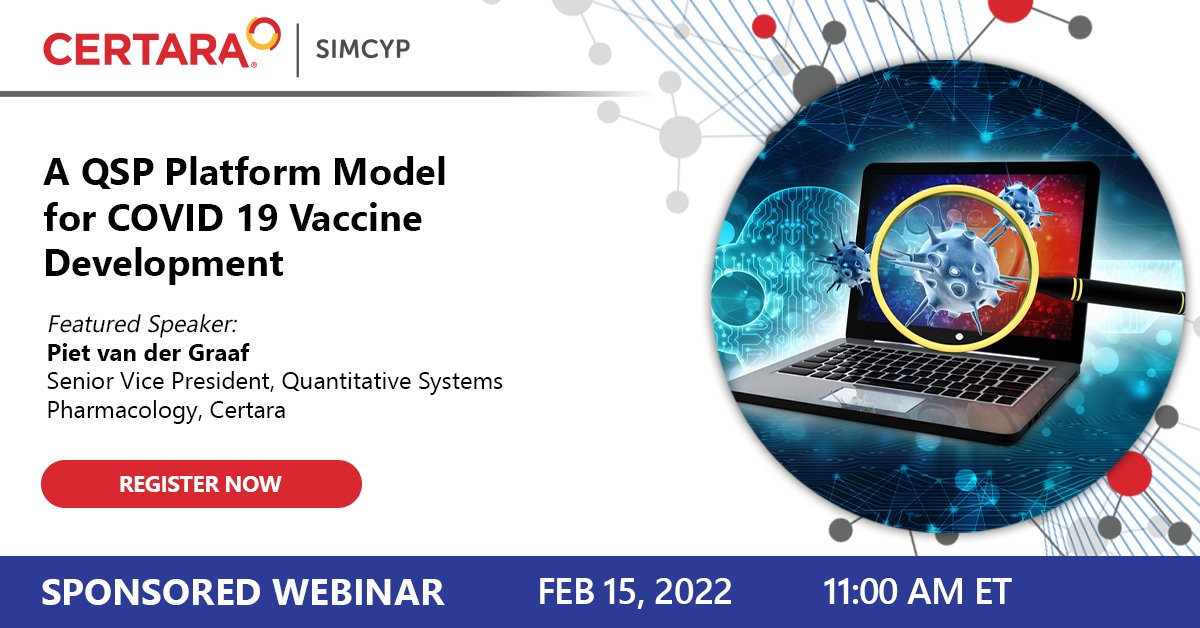 CERTARA | SIMCYP

A QSP Platform Model for COVID 19 Vaccine Development

Featured Speaker:
Piet van der Graaf
Senior Vice President, Quantitative Systems Pharmacology, Certara

REGISTER NOW

SPONSORED WEBINAR FEB 15, 2022 11:00 AM ET